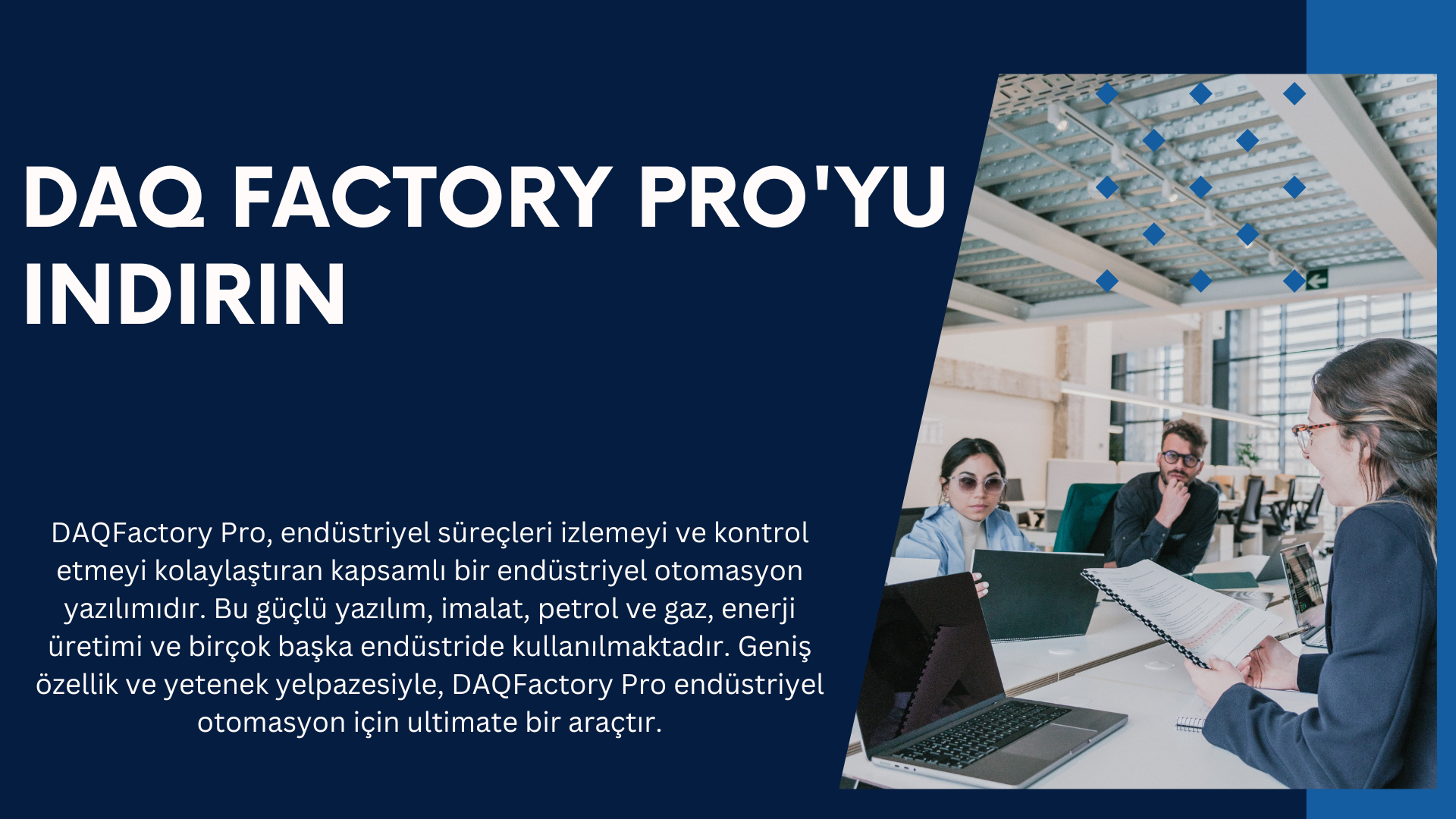 DAQ FACTORY PRO'YU INDIRIN

DAQFactory Pro, endüstriyel süreçleri izlemeyi ve kontrol etmeyi kolaylaştıran kapsamlı bir endüstriyel otomasyon yazılımıdır. Bu güçlü yazılım, imalat, petrol ve gaz, enerji üretimi ve birçok başka endüstride kullanılmaktadır. Geniş özellik ve yetenek yelpazesiyle, DAQFactory Pro endüstriyel otomasyon için ultimate bir araçtır.